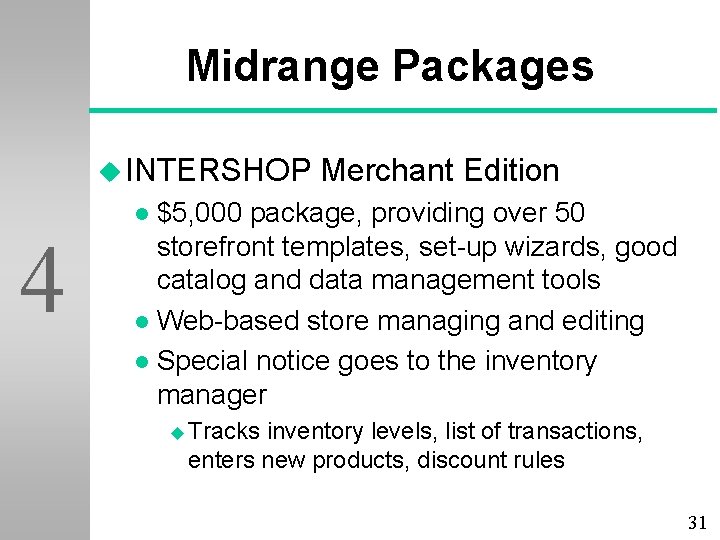 Midrange Packages

4

INTERSHOP Merchant Edition

$5,000 package, providing over 50 storefront templates, set-up wizards, good catalog and data management tools

Web-based store managing and editing

Special notice goes to the inventory manager

Tracks inventory levels, list of transactions, enters new products, discount rules

31